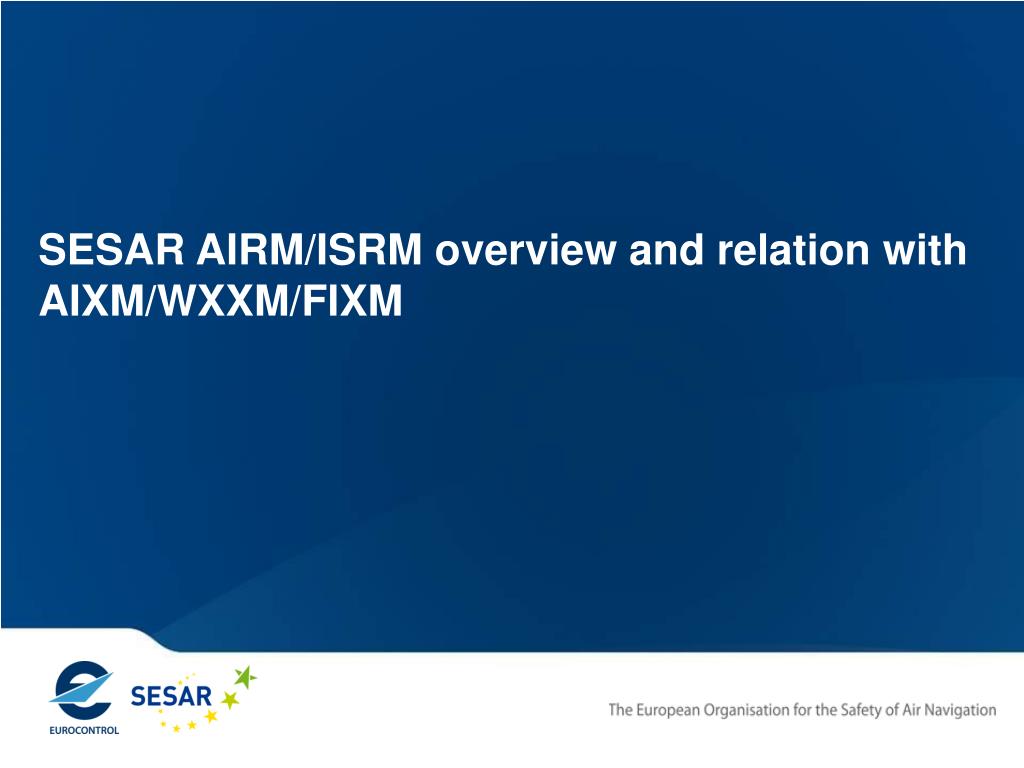 SESAR AIRM/ISRM overview and relation with AIXM/WXXM/FIXM

EUROCONTROL

SESAR

The European Organisation for the Safety of Air Navigation